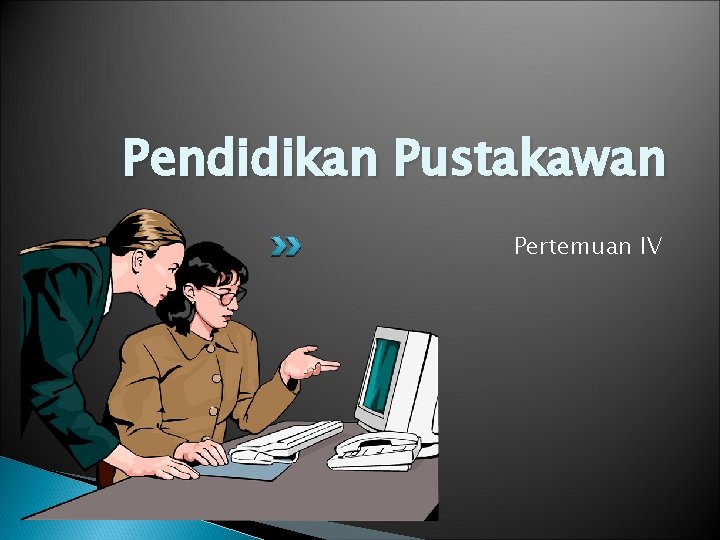 Pendidikan Pustakawan

Pertemuan IV